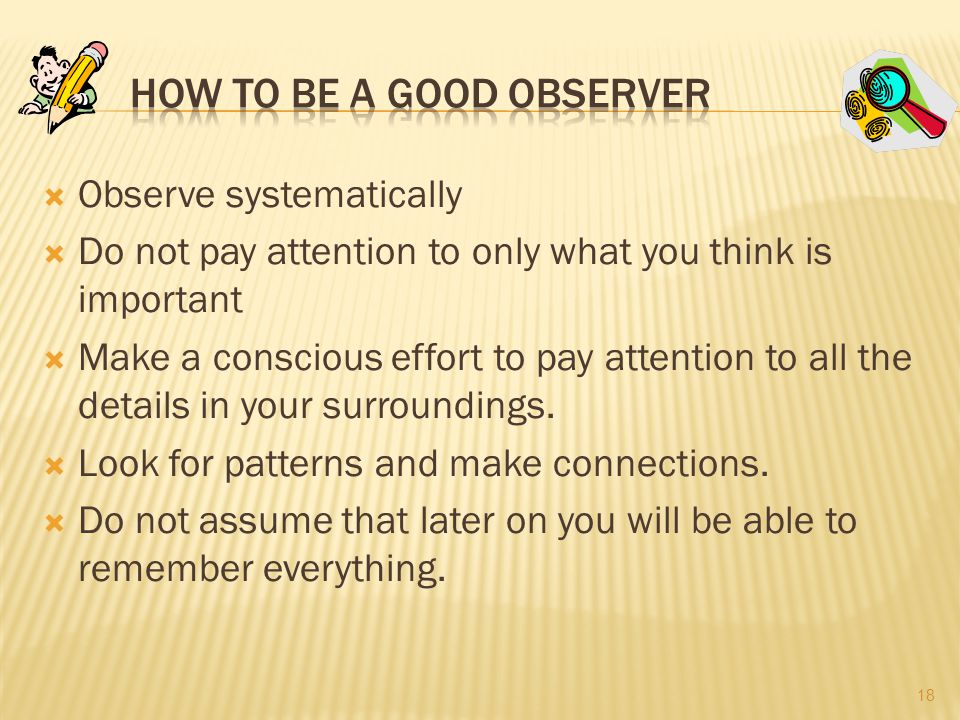 HOW TO BE A GOOD OBSERVER

Observe systematically
Do not pay attention to only what you think is important
Make a conscious effort to pay attention to all the details in your surroundings.
Look for patterns and make connections.
Do not assume that later on you will be able to remember everything.

18